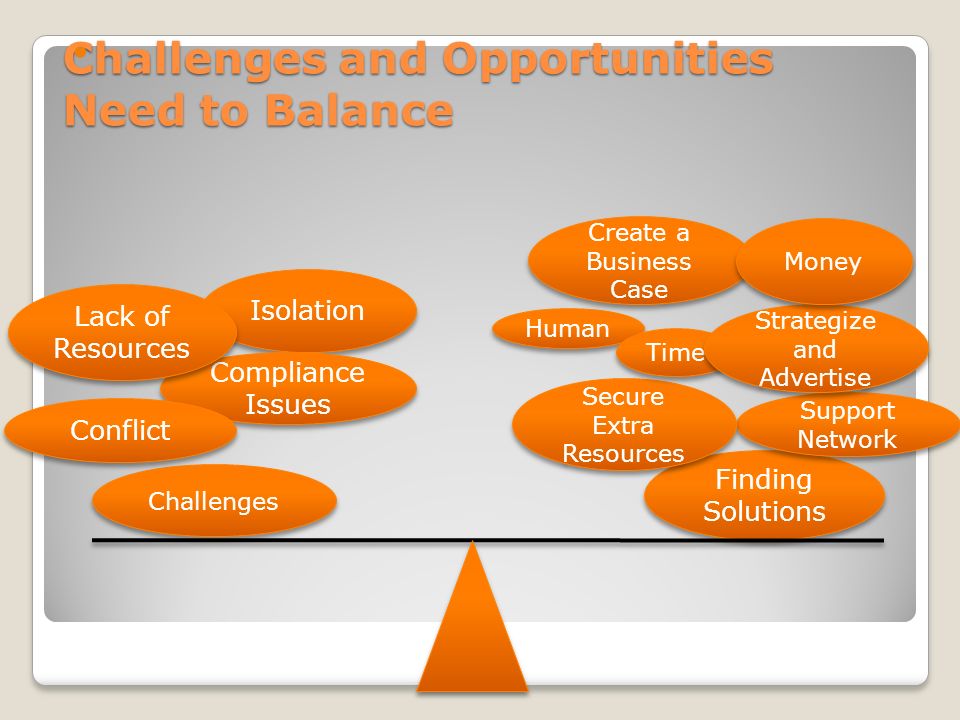 Challenges and Opportunities Need to Balance

Lack of Resources

Isolation

Compliance Issues

Conflict

Challenges

Create a Business Case

Money

Human

Time

Strategize and Advertise

Secure Extra Resources

Support Network

Finding Solutions